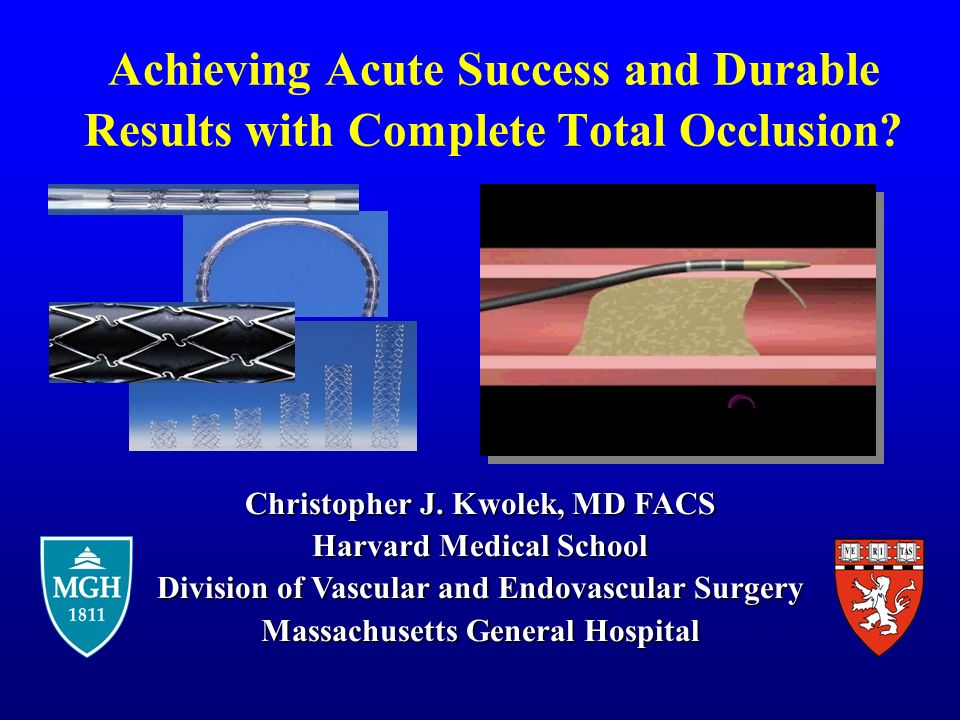 Achieving Acute Success and Durable Results with Complete Total Occlusion?

Christopher J. Kwolek, MD FACS
Harvard Medical School
Division of Vascular and Endovascular Surgery
Massachusetts General Hospital

MGH
1811

VE RI TAS